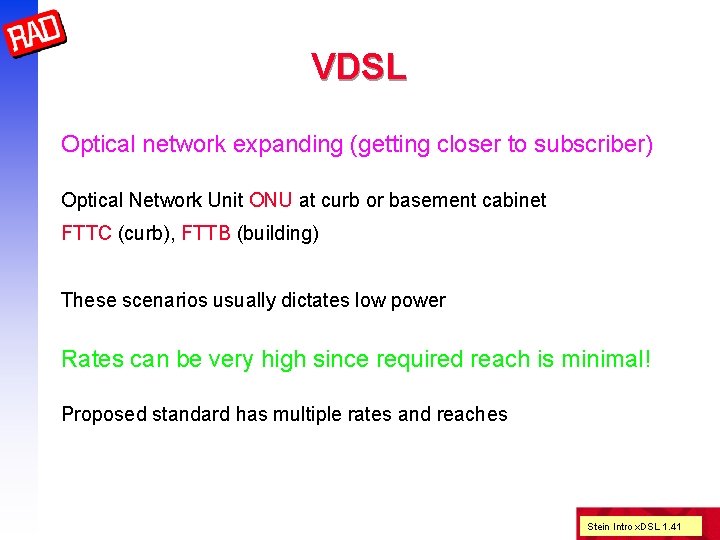 RAD

VDSL

Optical network expanding (getting closer to subscriber)

Optical Network Unit ONU at curb or basement cabinet

FTTC (curb), FTTB (building)

These scenarios usually dictates low power

Rates can be very high since required reach is minimal!

Proposed standard has multiple rates and reaches

Stein Intro xDSL 1.41